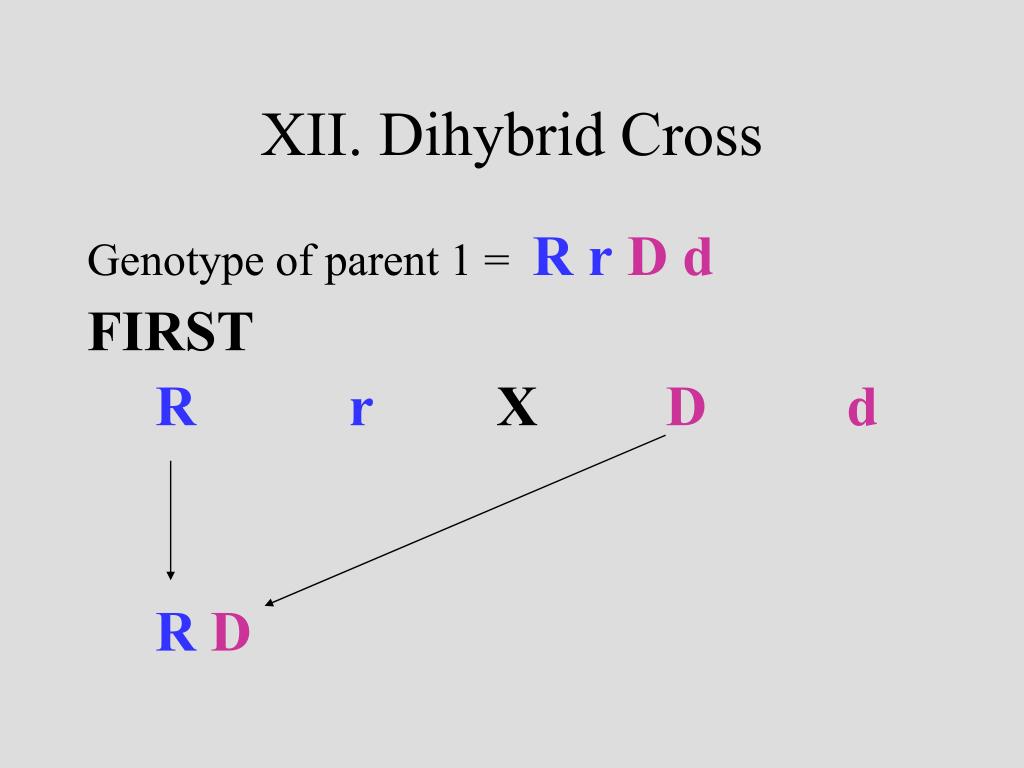 XII. Dihybrid Cross

Genotype of parent 1 = R r D d

FIRST

R r X D d

R D